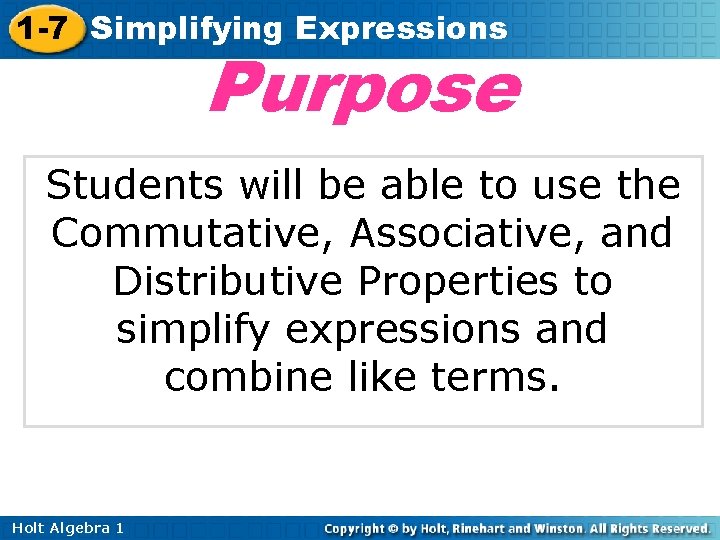 1-7 Simplifying Expressions

Purpose

Students will be able to use the Commutative, Associative, and Distributive Properties to simplify expressions and combine like terms.

Holt Algebra 1

Copyright © by Holt, Rinehart and Winston. All Rights Reserved.